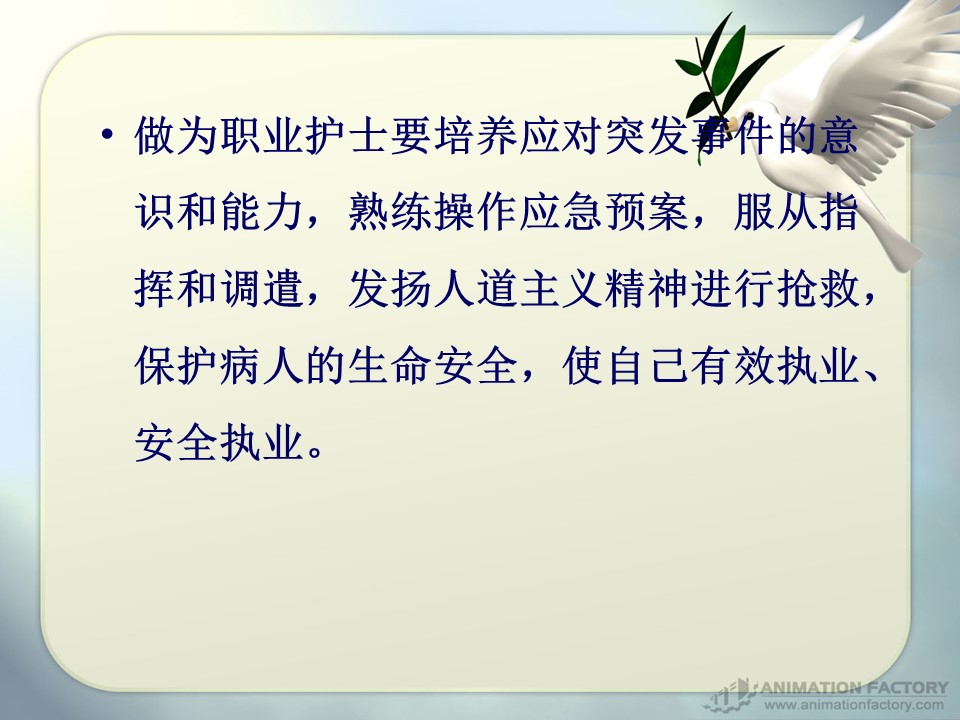 • 做为职业护士要培养应对突发事件的意识和能力，熟练操作应急预案，服从指挥和调遣，发扬人道主义精神进行抢救，保护病人的生命安全，使自己有效执业、安全执业。

ANIMATION FACTORY
www.animationfactory.com